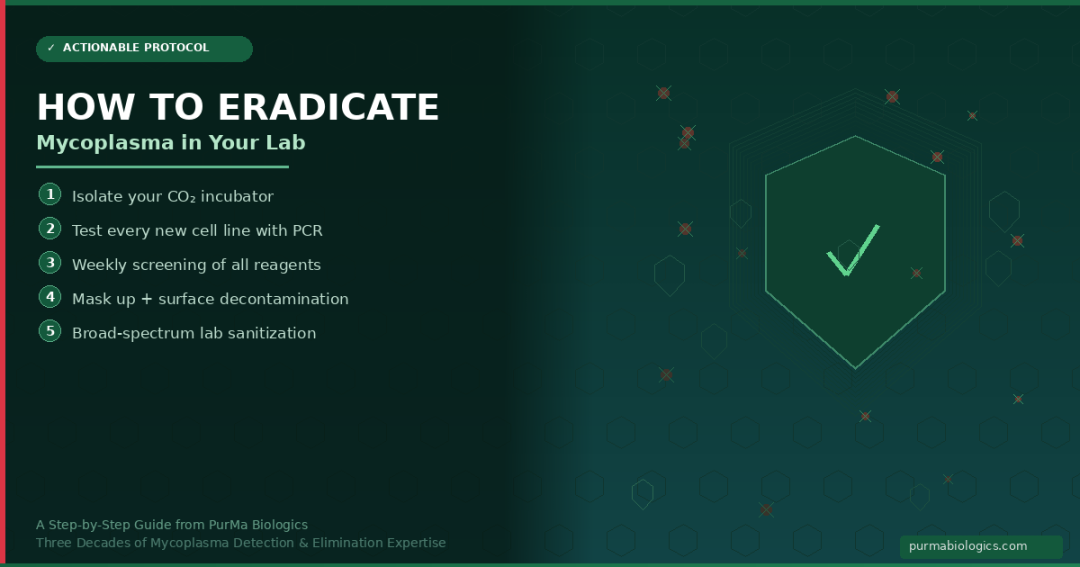 ✓ ACTIONABLE PROTOCOL

HOW TO ERADICATE

Mycoplasma in Your Lab

1 Isolate your $CO_2$ incubator

2 Test every new cell line with PCR

3 Weekly screening of all reagents

4 Mask up + surface decontamination

5 Broad-spectrum lab sanitization

A Step-by-Step Guide from PurMa Biologics
Three Decades of Mycoplasma Detection & Elimination Expertise

purmabiologics.com